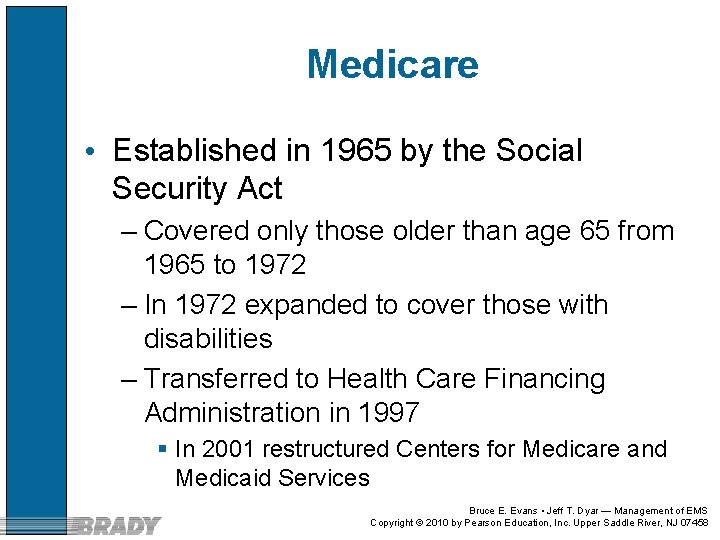 Medicare

• Established in 1965 by the Social Security Act

– Covered only those older than age 65 from 1965 to 1972

– In 1972 expanded to cover those with disabilities

– Transferred to Health Care Financing Administration in 1997

▪ In 2001 restructured Centers for Medicare and Medicaid Services

BRADY

Bruce E. Evans • Jeff T. Dyar — Management of EMS
Copyright © 2010 by Pearson Education, Inc. Upper Saddle River, NJ 07458